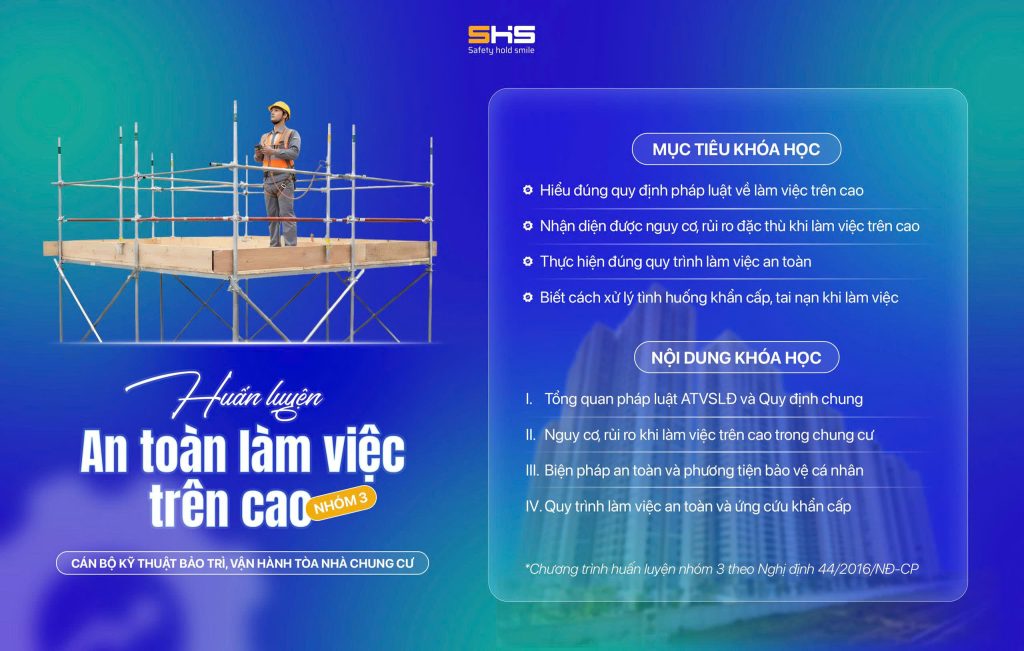 SHS
Safety hold smile

Huấn luyện
An toàn làm việc trên cao
NHÓM 3

CÁN BỘ KỸ THUẬT BẢO TRÌ, VẬN HÀNH TÒA NHÀ CHUNG CƯ

MỤC TIÊU KHÓA HỌC

Hiểu đúng quy định pháp luật về làm việc trên cao

Nhận diện được nguy cơ, rủi ro đặc thù khi làm việc trên cao

Thực hiện đúng quy trình làm việc an toàn

Biết cách xử lý tình huống khẩn cấp, tai nạn khi làm việc

NỘI DUNG KHÓA HỌC

I. Tổng quan pháp luật ATVSLĐ và Quy định chung

II. Nguy cơ, rủi ro khi làm việc trên cao trong chung cư

III. Biện pháp an toàn và phương tiện bảo vệ cá nhân

IV. Quy trình làm việc an toàn và ứng cứu khẩn cấp

*Chương trình huấn luyện nhóm 3 theo Nghị định 44/2016/NĐ-CP